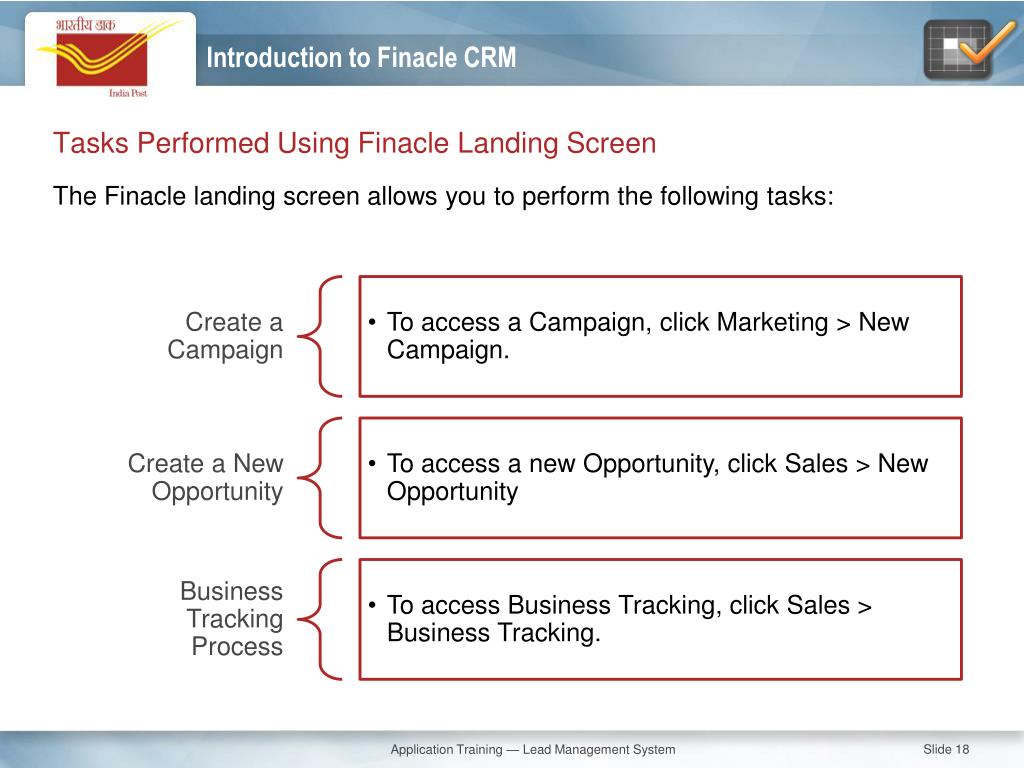 भारतीय डाक
India Post

Introduction to Finacle CRM

Tasks Performed Using Finacle Landing Screen

The Finacle landing screen allows you to perform the following tasks:

Create a Campaign

• To access a Campaign, click Marketing > New Campaign.

Create a New Opportunity

• To access a new Opportunity, click Sales > New Opportunity

Business Tracking Process

• To access Business Tracking, click Sales > Business Tracking.

Application Training — Lead Management System

Slide 18